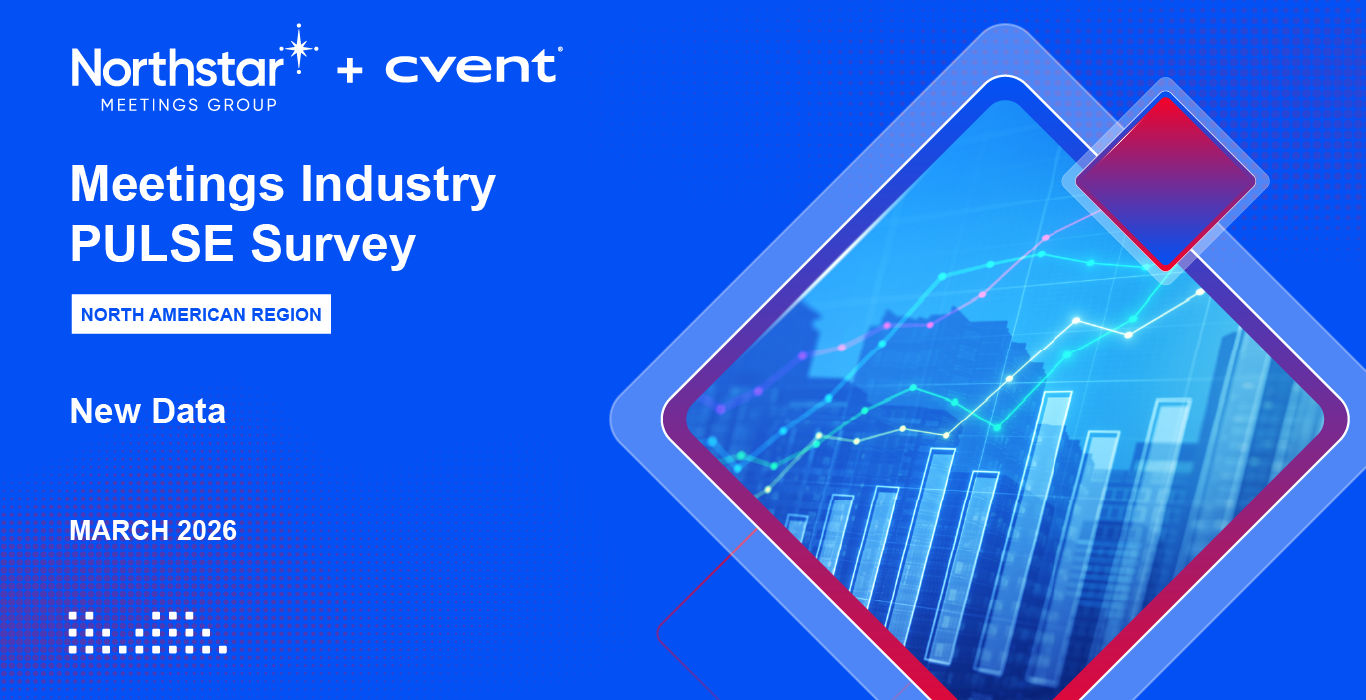 Northstar MEETINGS GROUP + cvent

Meetings Industry PULSE Survey

NORTH AMERICAN REGION

New Data

MARCH 2026